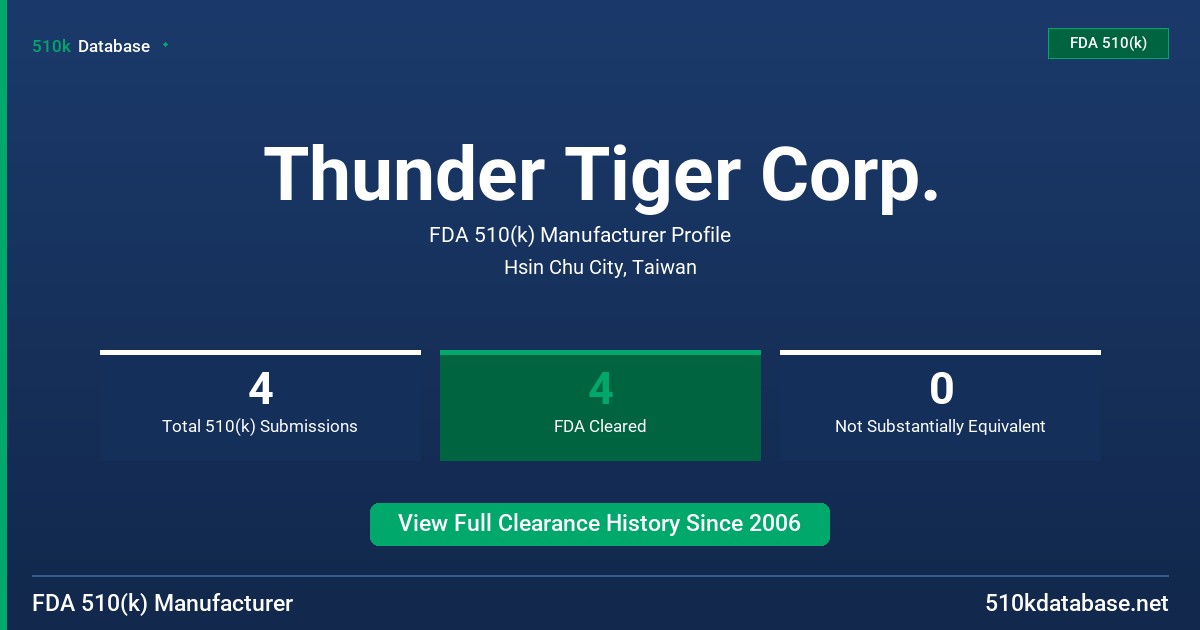 510k Database

FDA 510(k)

Thunder Tiger Corp.

FDA 510(k) Manufacturer Profile

Hsin Chu City, Taiwan

4
Total 510(k) Submissions

4
FDA Cleared

0
Not Substantially Equivalent

View Full Clearance History Since 2006

FDA 510(k) Manufacturer

510kdatabase.net